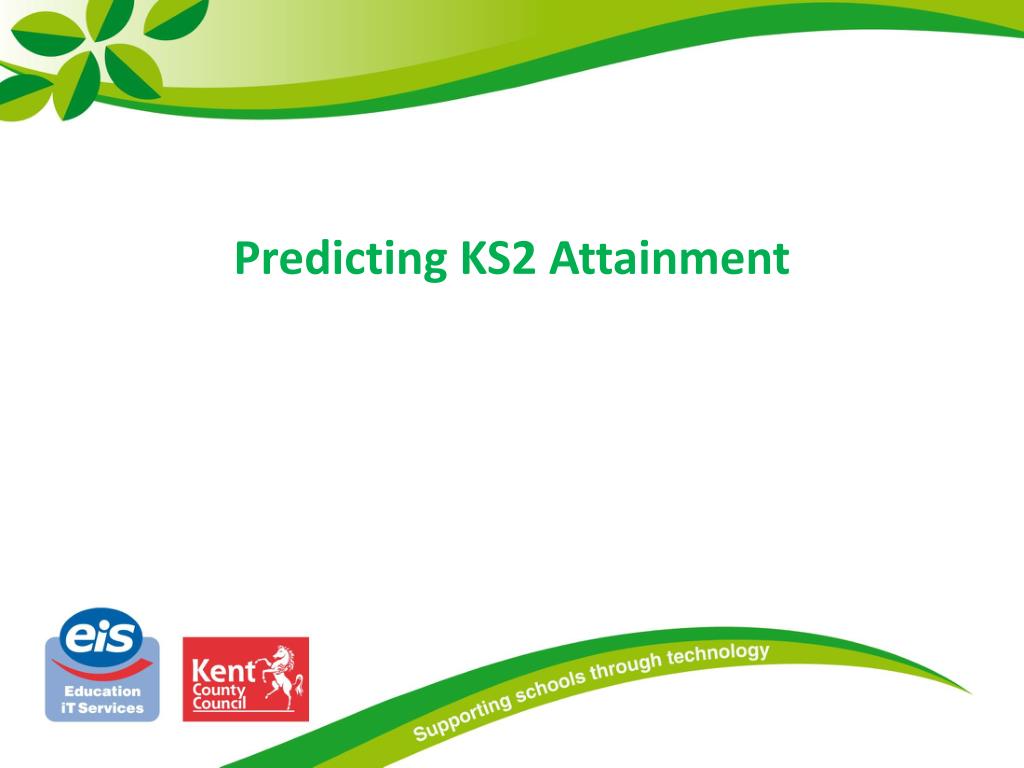 Predicting KS2 Attainment

eis
Education
iT Services

Kent
County
Council

Supporting schools through technology